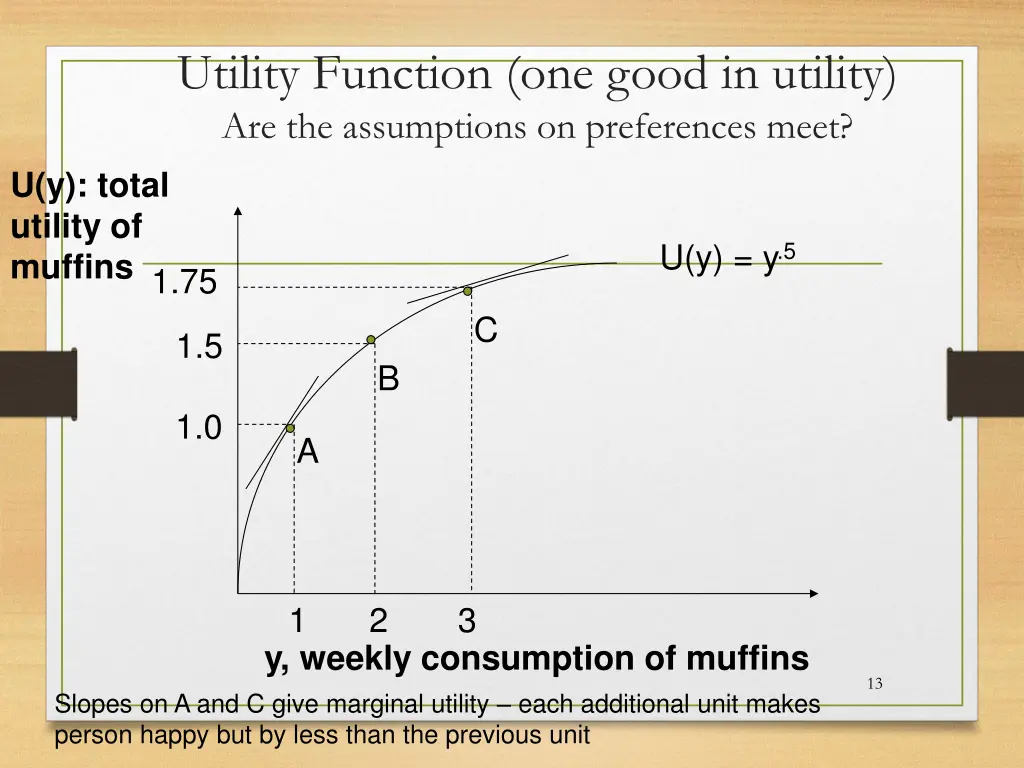 Utility Function (one good in utility)
Are the assumptions on preferences meet?

U(y): total utility of muffins

$U(y) = y^{.5}$

1.75

1.5

1.0

C

B

A

1 2 3

y, weekly consumption of muffins

13

Slopes on A and C give marginal utility – each additional unit makes person happy but by less than the previous unit